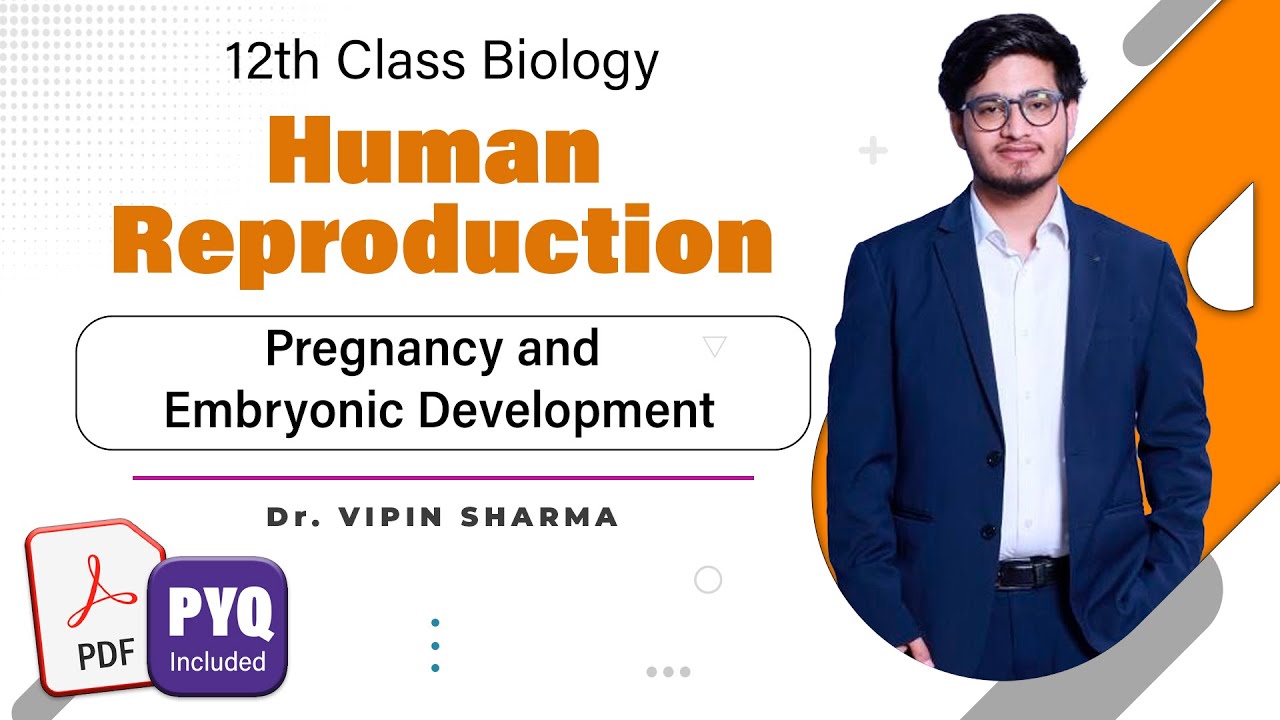 12th Class Biology

Human Reproduction

Pregnancy and Embryonic Development

Dr. VIPIN SHARMA

PDF

PYQ Included